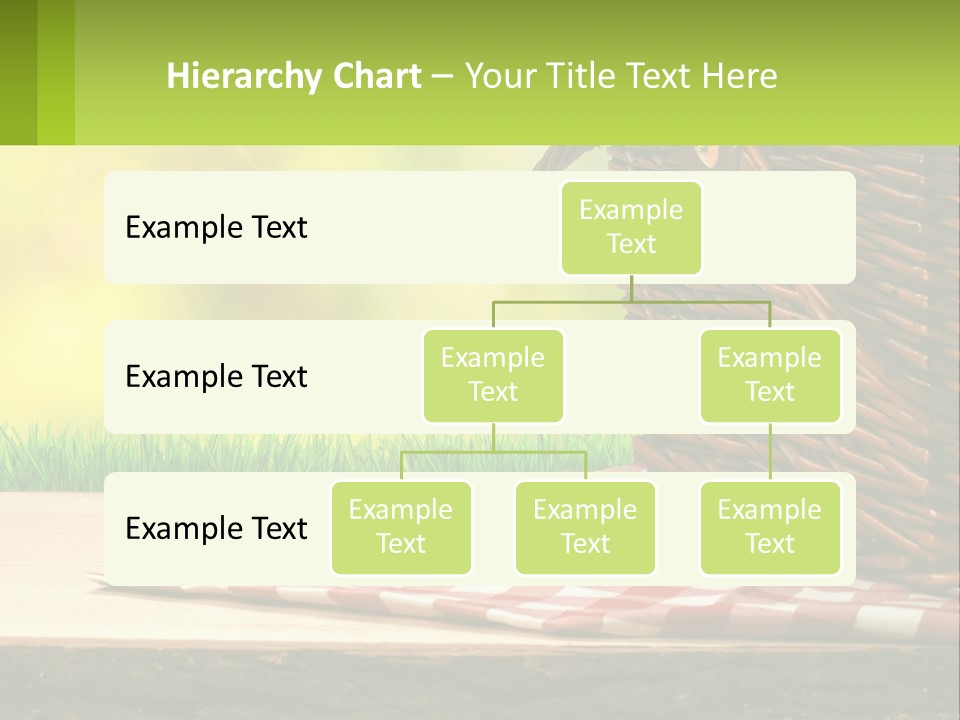 Hierarchy Chart – Your Title Text Here

Example Text

Example Text

Example Text

Example Text

Example Text

Example Text

Example Text

Example Text

Example Text